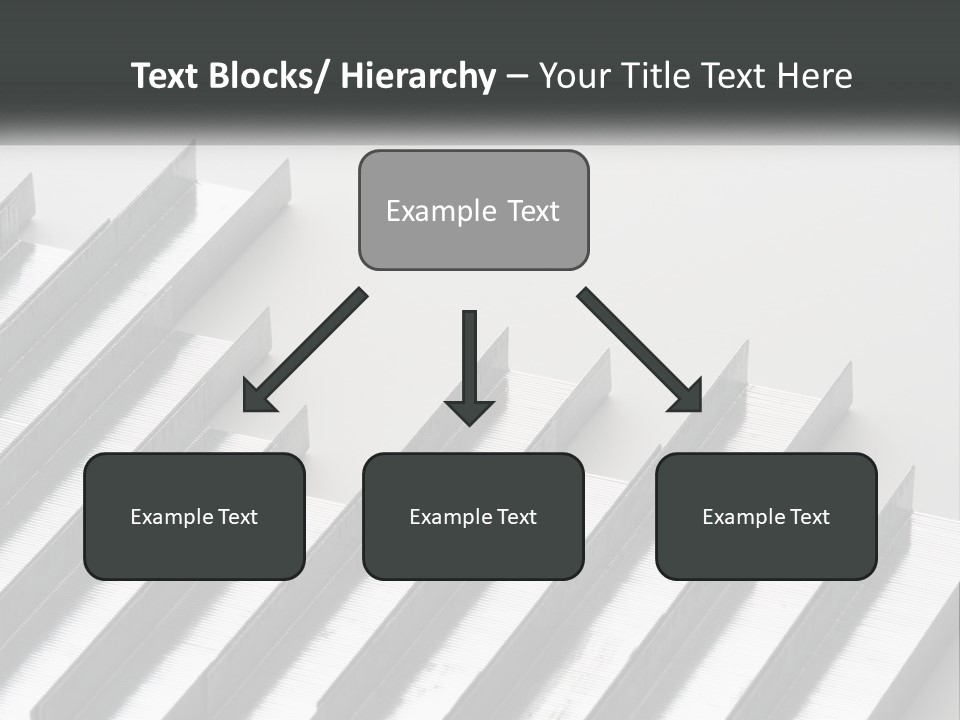 Text Blocks/ Hierarchy – Your Title Text Here

Example Text

Example Text

Example Text

Example Text